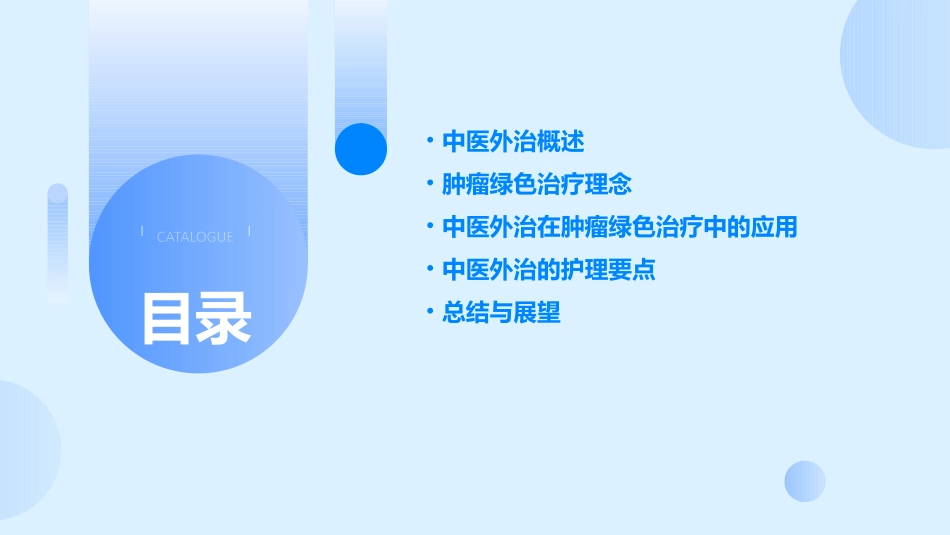 CATALOGUE

目录

• 中医外治概述
• 肿瘤绿色治疗理念
• 中医外治在肿瘤绿色治疗中的应用
• 中医外治的护理要点
• 总结与展望